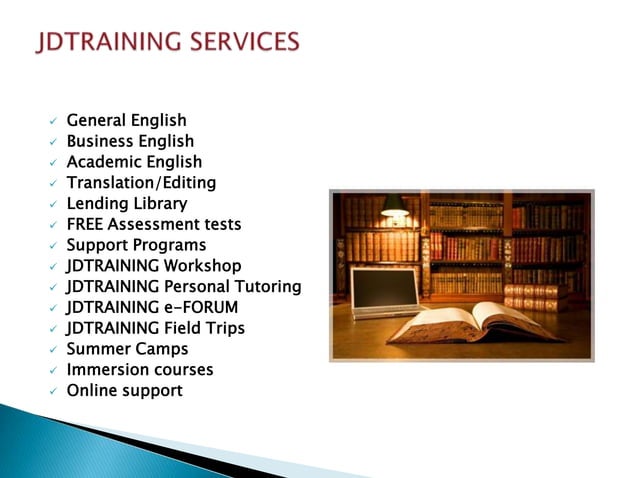 JDTRAINING SERVICES

✓ General English
✓ Business English
✓ Academic English
✓ Translation/Editing
✓ Lending Library
✓ FREE Assessment tests
✓ Support Programs
✓ JDTRAINING Workshop
✓ JDTRAINING Personal Tutoring
✓ JDTRAINING e-FORUM
✓ JDTRAINING Field Trips
✓ Summer Camps
✓ Immersion courses
✓ Online support